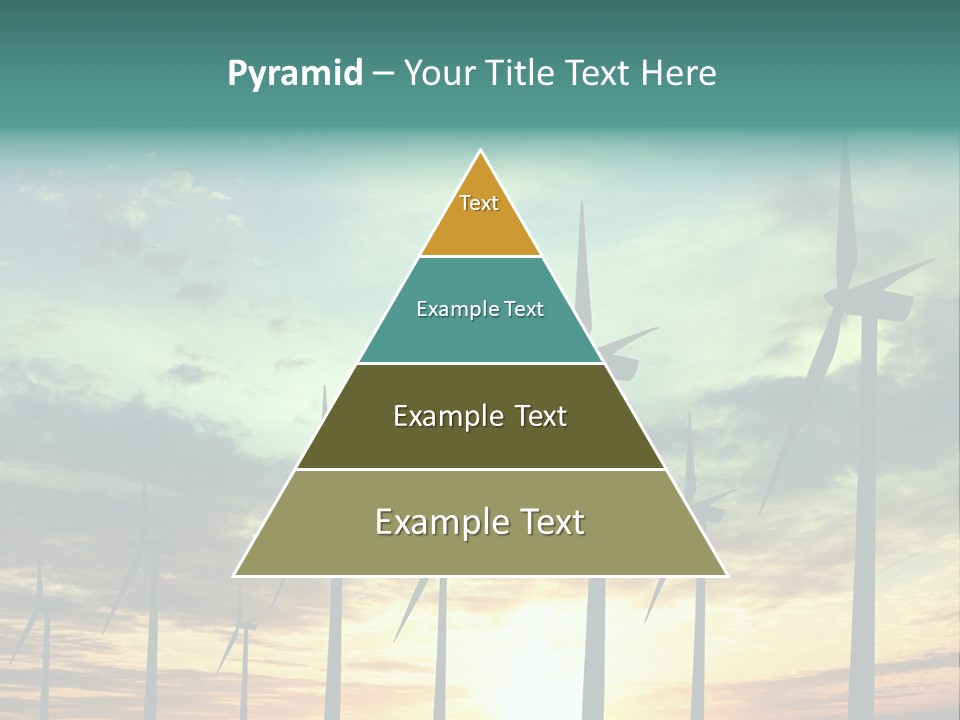 Pyramid – Your Title Text Here

Text

Example Text

Example Text

Example Text